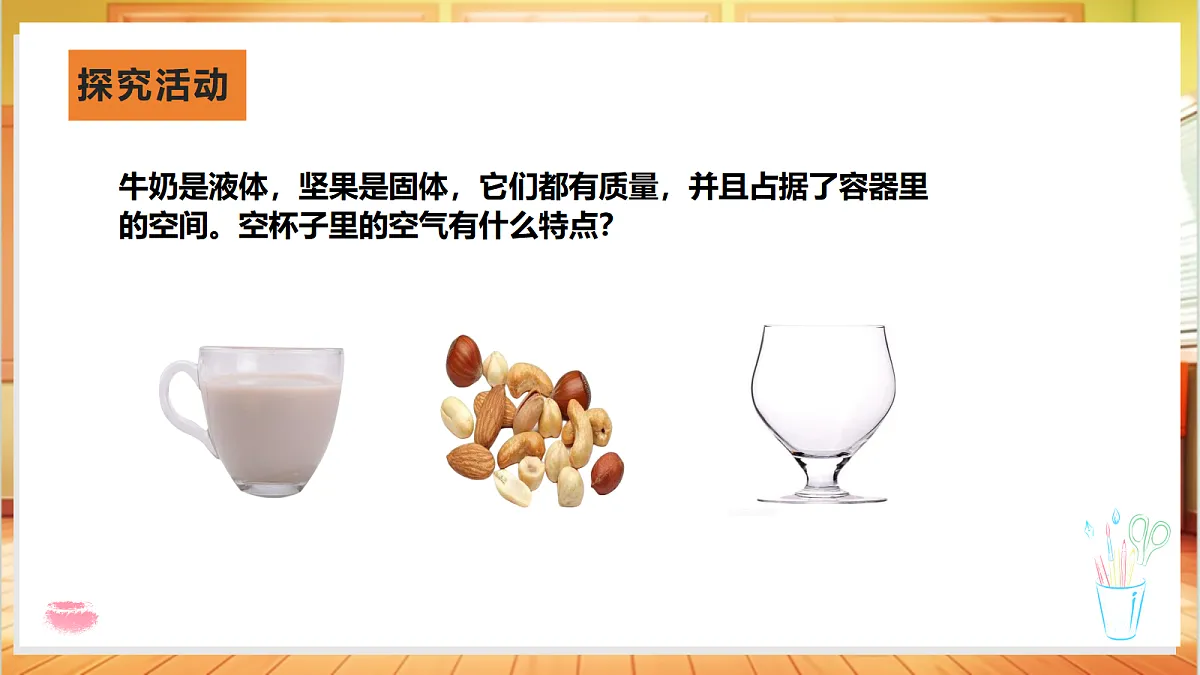 探究活动

牛奶是液体，坚果是固体，它们都有质量，并且占据了容器里的空间。空杯子里的空气有什么特点？